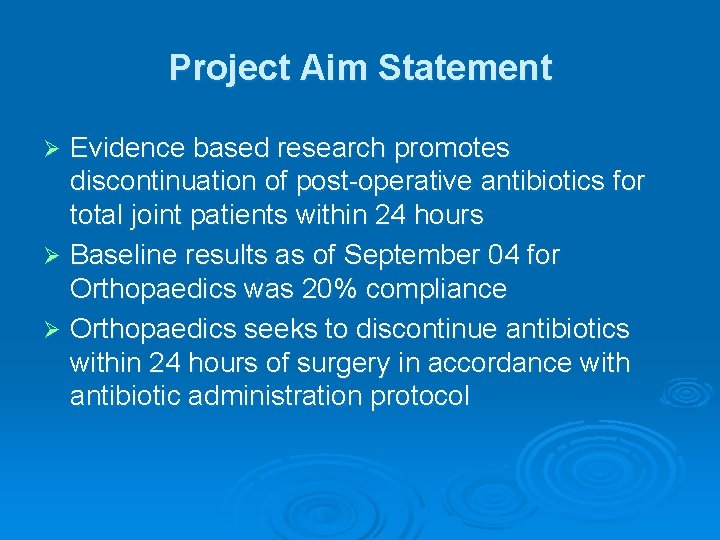 Project Aim Statement

➢ Evidence based research promotes discontinuation of post-operative antibiotics for total joint patients within 24 hours

➢ Baseline results as of September 04 for Orthopaedics was 20% compliance

➢ Orthopaedics seeks to discontinue antibiotics within 24 hours of surgery in accordance with antibiotic administration protocol